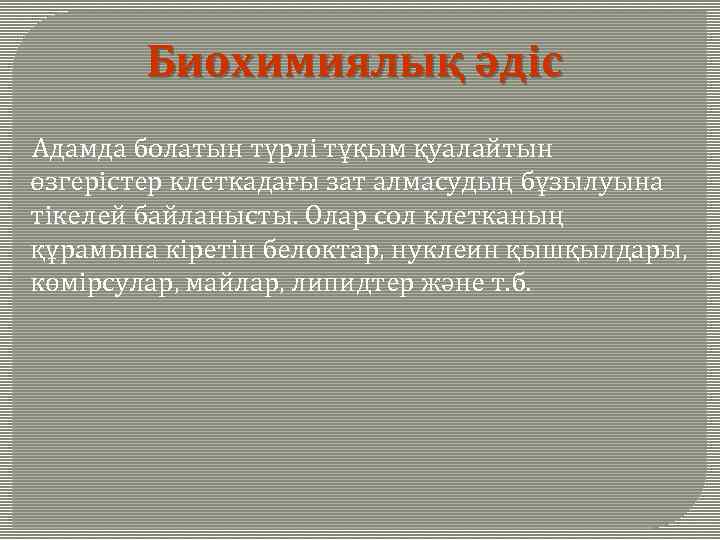 Биохимиялық әдіс

Адамда болатын түрлі тұқым қуалайтын өзгерістер клеткадағы зат алмасудың бұзылуына тікелей байланысты. Олар сол клетканың құрамына кіретін белоктар, нуклеин қышқылдары, көмірсулар, майлар, липидтер және т.б.